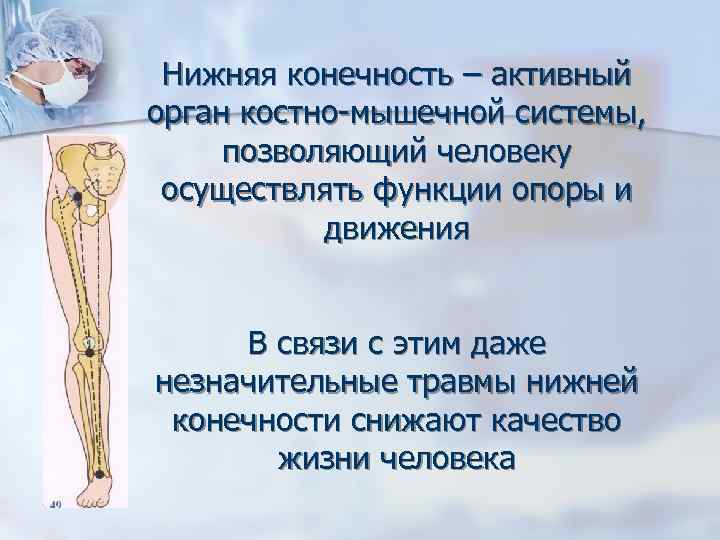 Нижняя конечность – активный орган костно-мышечной системы, позволяющий человеку осуществлять функции опоры и движения

В связи с этим даже незначительные травмы нижней конечности снижают качество жизни человека

49